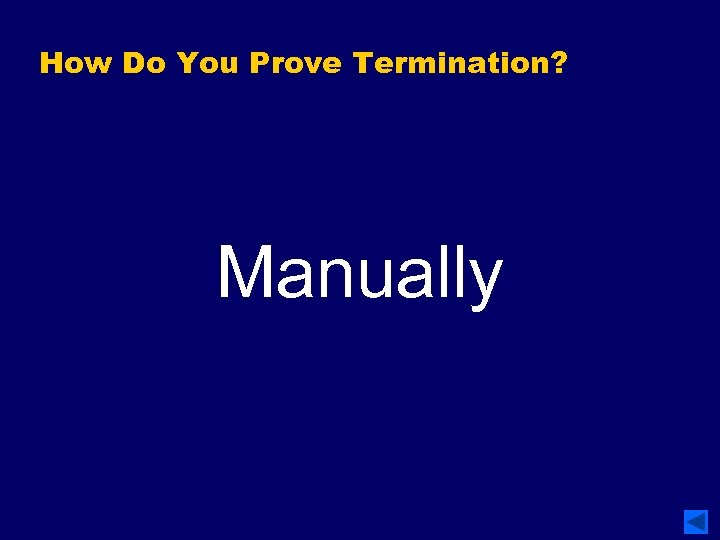 How Do You Prove Termination?

Manually